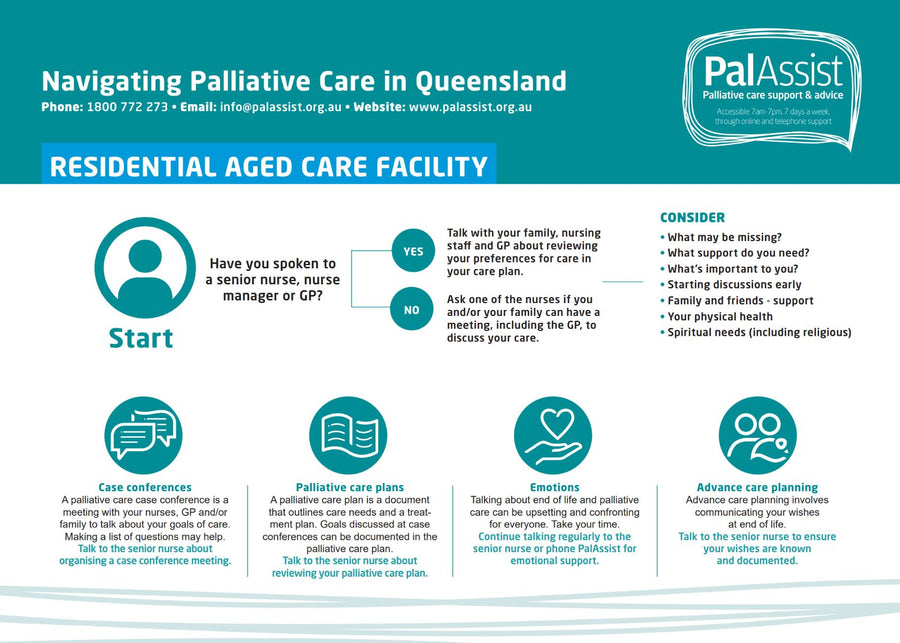 Navigating Palliative Care in Queensland

Phone: 1800 772 273 • Email: info@palassist.org.au • Website: www.palassist.org.au

PalAssist
Palliative care support & advice
Accessible 7am-7pm, 7 days a week, through online and telephone support

RESIDENTIAL AGED CARE FACILITY

Start

Have you spoken to a senior nurse, nurse manager or GP?

YES

Talk with your family, nursing staff and GP about reviewing your preferences for care in your care plan.

NO

Ask one of the nurses if you and/or your family can have a meeting, including the GP, to discuss your care.

CONSIDER
• What may be missing?
• What support do you need?
• What's important to you?
• Starting discussions early
• Family and friends - support
• Your physical health
• Spiritual needs (including religious)

Case conferences
A palliative care case conference is a meeting with your nurses, GP and/or family to talk about your goals of care. Making a list of questions may help.
Talk to the senior nurse about organising a case conference meeting.

Palliative care plans
A palliative care plan is a document that outlines care needs and a treatment plan. Goals discussed at case conferences can be documented in the palliative care plan.
Talk to the senior nurse about reviewing your palliative care plan.

Emotions
Talking about end of life and palliative care can be upsetting and confronting for everyone. Take your time.
Continue talking regularly to the senior nurse or phone PalAssist for emotional support.

Advance care planning
Advance care planning involves communicating your wishes at end of life.
Talk to the senior nurse to ensure your wishes are known and documented.